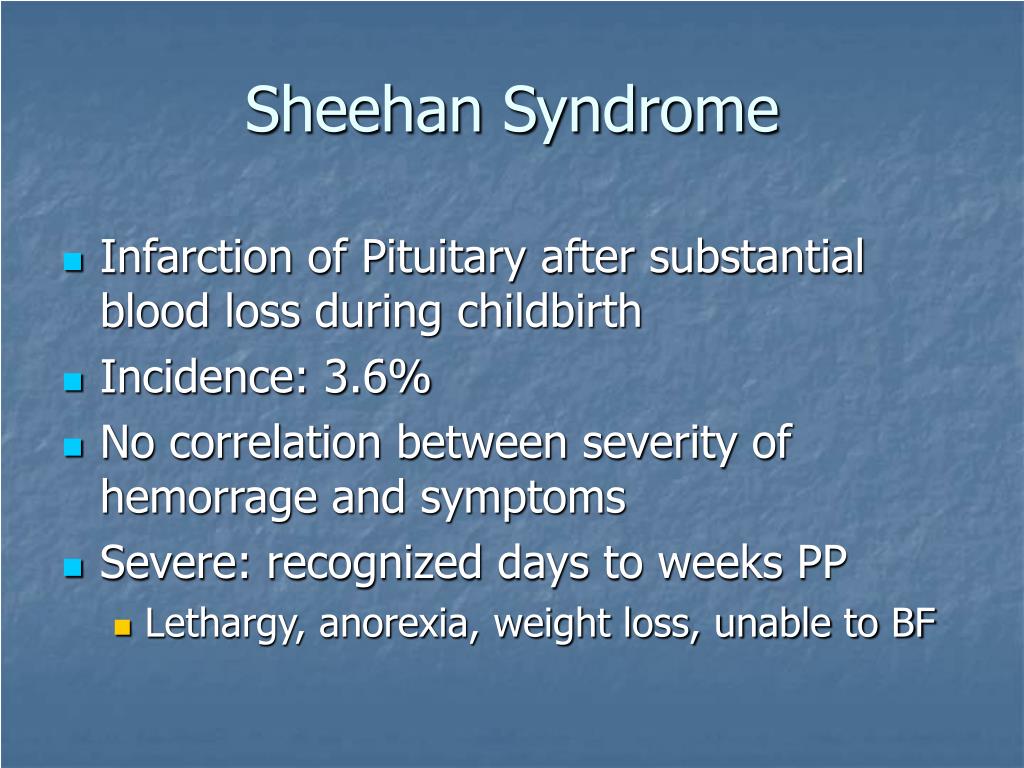 Sheehan Syndrome

Infarction of Pituitary after substantial blood loss during childbirth

Incidence: 3.6%

No correlation between severity of hemorrage and symptoms

Severe: recognized days to weeks PP

Lethargy, anorexia, weight loss, unable to BF